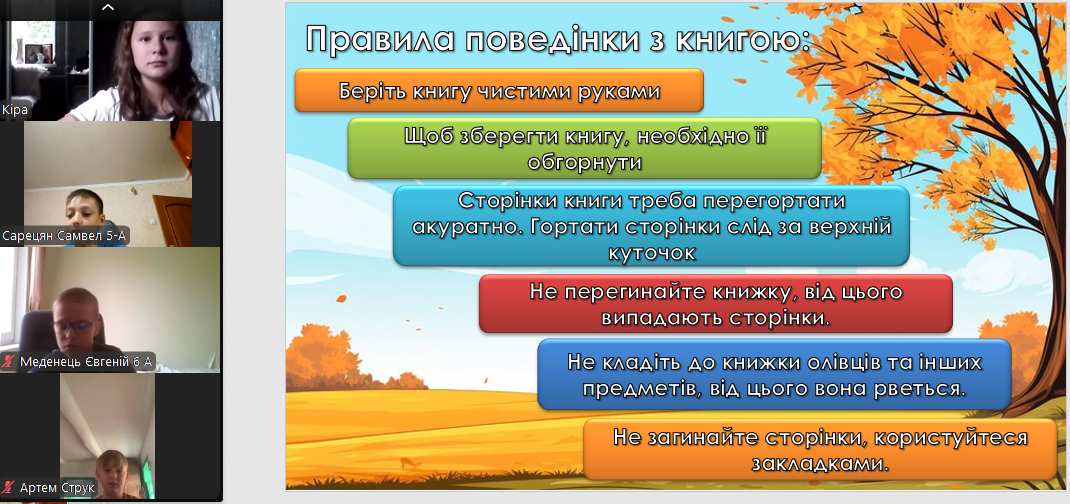 Кіра

Сарецян Самвел 5-А

Меденець Євгеній 6 А

Артем Струк

Правила поведінки з книгою:

Беріть книгу чистими руками

Щоб зберегти книгу, необхідно її обгорнути

Сторінки книги треба перегортати акуратно. Гортати сторінки слід за верхній куточок

Не перегинайте книжку, від цього випадають сторінки.

Не кладіть до книжки олівців та інших предметів, від цього вона рветься.

Не загинайте сторінки, користуйтеся закладками.